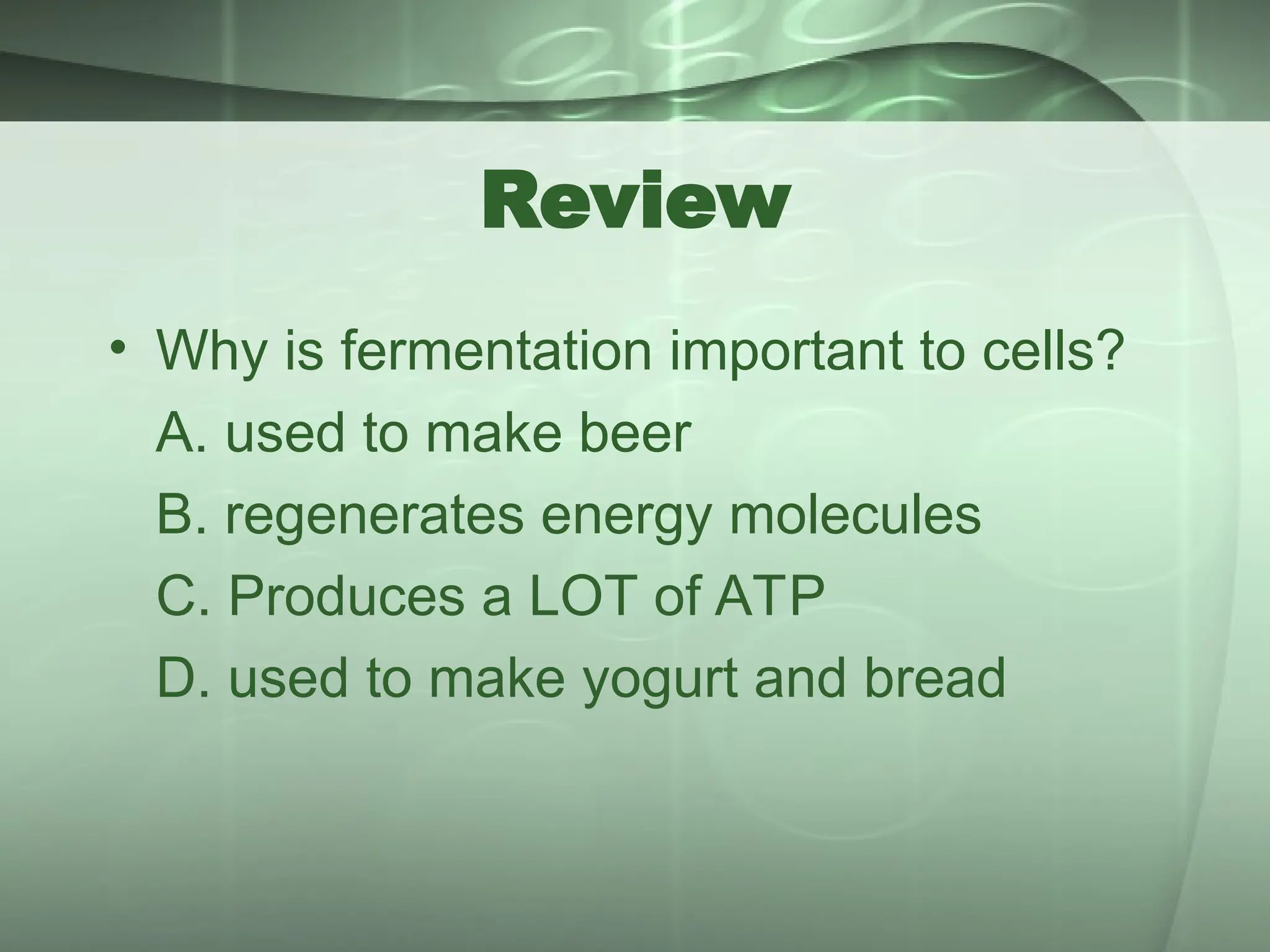 Review

• Why is fermentation important to cells?

A. used to make beer

B. regenerates energy molecules

C. Produces a LOT of ATP

D. used to make yogurt and bread